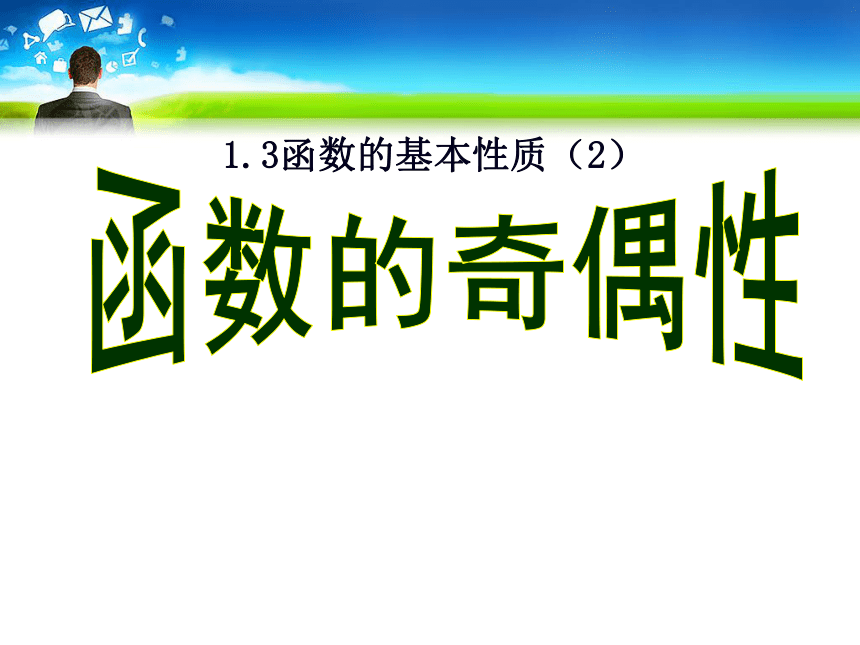 1.3函数的基本性质（2）

函数的奇偶性